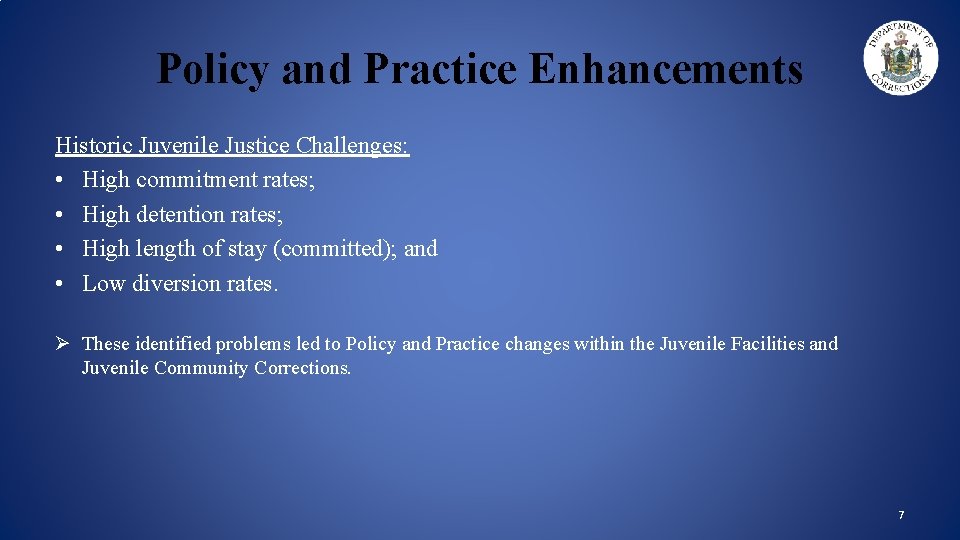 Policy and Practice Enhancements

DEPARTMENT OF CORRECTIONS

Historic Juvenile Justice Challenges:
• High commitment rates;
• High detention rates;
• High length of stay (committed); and
• Low diversion rates.

➢ These identified problems led to Policy and Practice changes within the Juvenile Facilities and Juvenile Community Corrections.

7